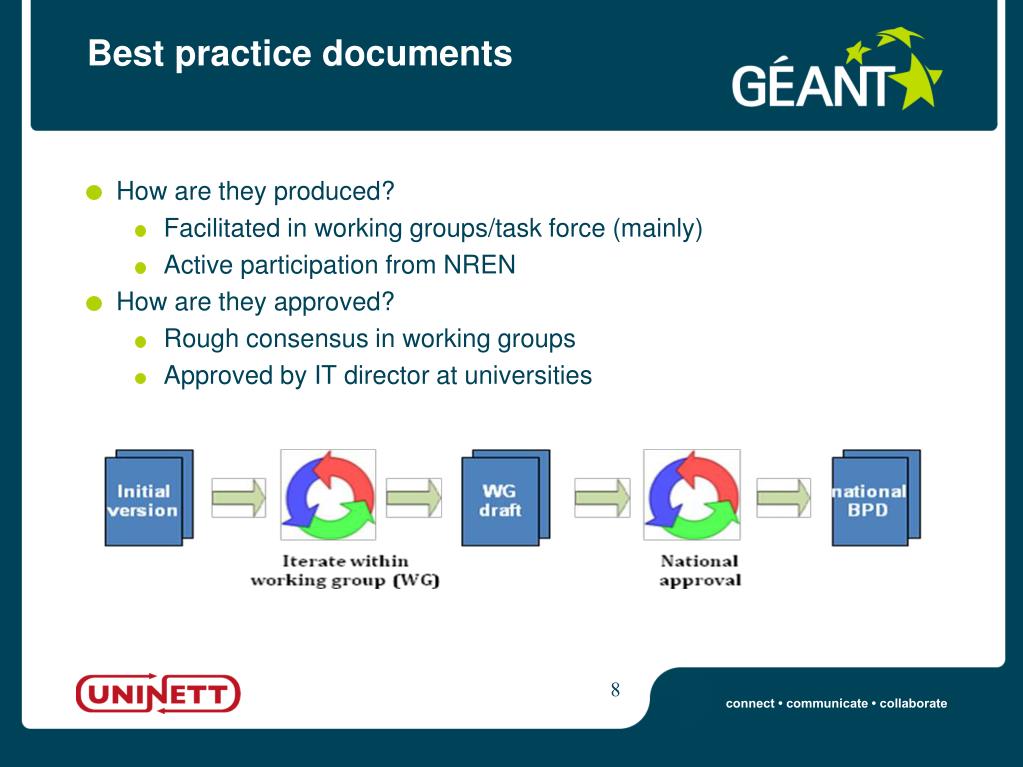 Best practice documents

GÉANT

How are they produced?
Facilitated in working groups/task force (mainly)
Active participation from NREN
How are they approved?
Rough consensus in working groups
Approved by IT director at universities

Initial version

Iterate within working group (WG)

WG draft

National approval

national BPD

UNINETT

8

connect • communicate • collaborate